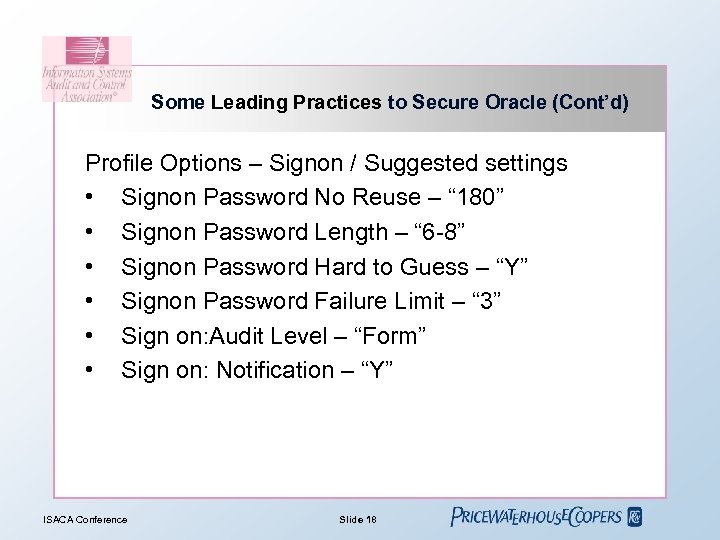 Information Systems Audit and Control Association®

Some Leading Practices to Secure Oracle (Cont'd)

Profile Options – Signon / Suggested settings

• Signon Password No Reuse – "180"
• Signon Password Length – "6-8"
• Signon Password Hard to Guess – "Y"
• Signon Password Failure Limit – "3"
• Sign on:Audit Level – "Form"
• Sign on: Notification – "Y"

ISACA Conference

Slide 18

PRICEWATERHOUSECOOPERS